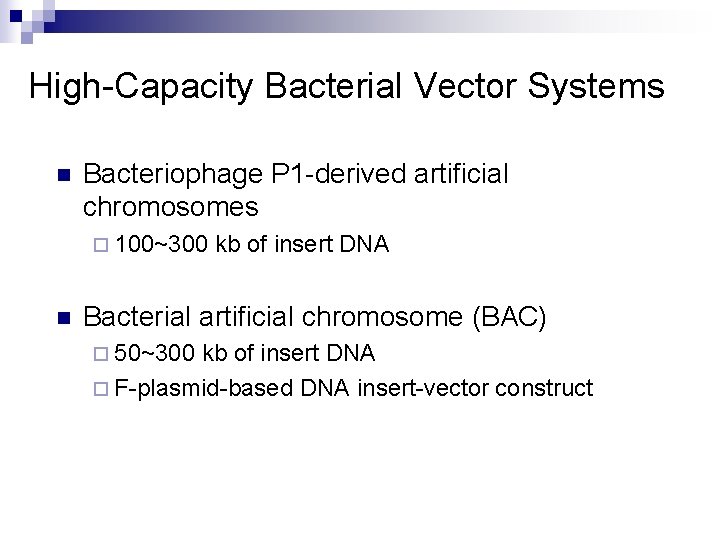 High-Capacity Bacterial Vector Systems

■ Bacteriophage P1-derived artificial chromosomes

□ 100~300 kb of insert DNA

■ Bacterial artificial chromosome (BAC)

□ 50~300 kb of insert DNA

□ F-plasmid-based DNA insert-vector construct